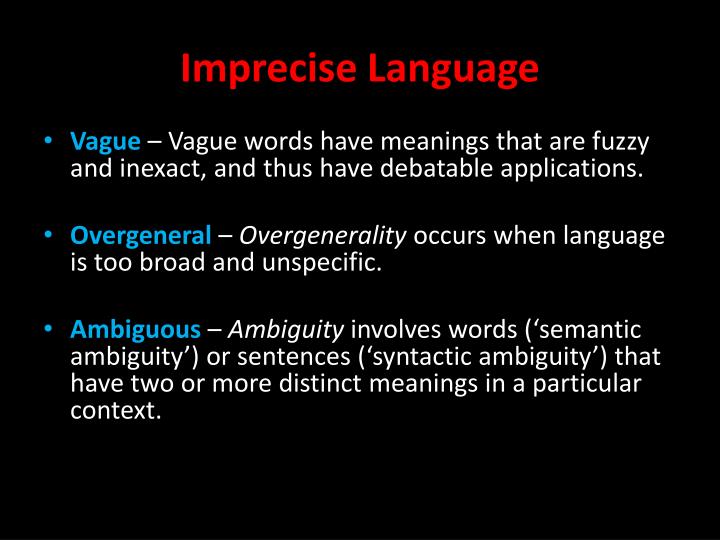 Imprecise Language

• Vague – Vague words have meanings that are fuzzy and inexact, and thus have debatable applications.

• Overgeneral – Overgenerality occurs when language is too broad and unspecific.

• Ambiguous – Ambiguity involves words (‘semantic ambiguity’) or sentences (‘syntactic ambiguity’) that have two or more distinct meanings in a particular context.